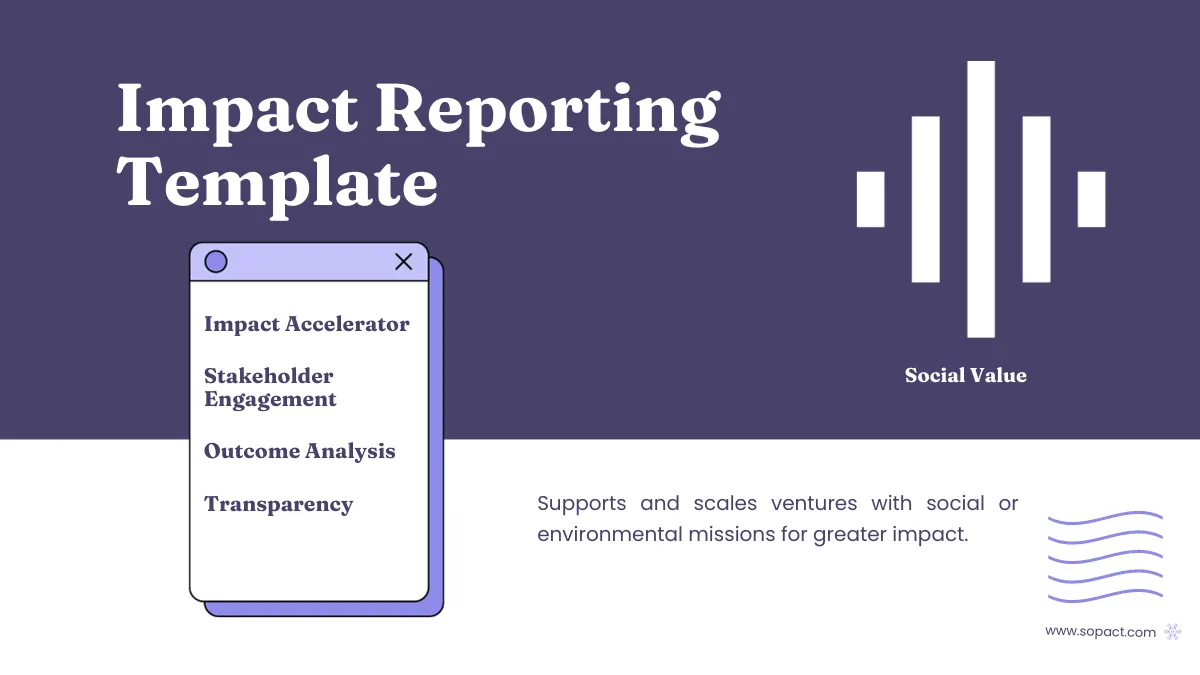 Impact Reporting Template

Impact Accelerator

Stakeholder Engagement

Outcome Analysis

Transparency

Social Value

Supports and scales ventures with social or environmental missions for greater impact.

www.sopact.com